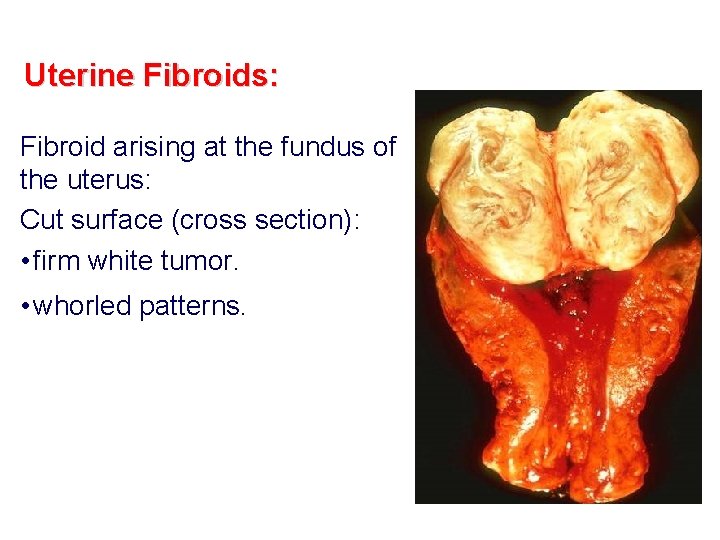 Uterine Fibroids:

Fibroid arising at the fundus of the uterus:

Cut surface (cross section):

•firm white tumor.

•whorled patterns.